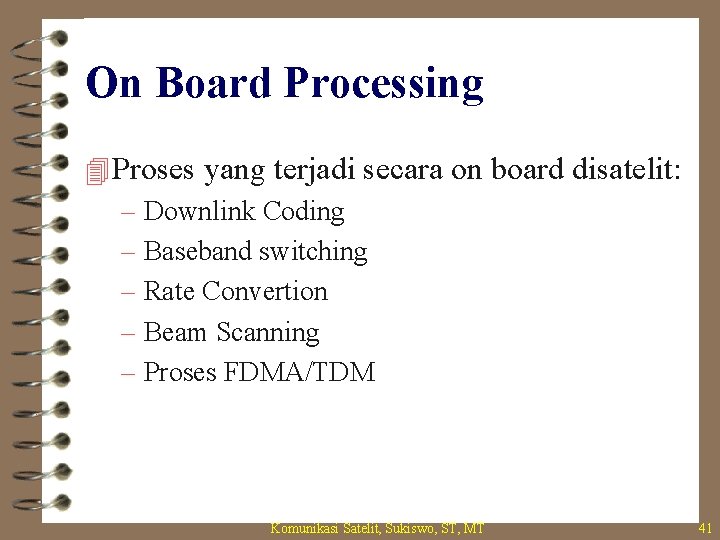 On Board Processing

Proses yang terjadi secara on board disatelit:

– Downlink Coding
– Baseband switching
– Rate Convertion
– Beam Scanning
– Proses FDMA/TDM

Komunikasi Satelit, Sukiswo, ST, MT

41